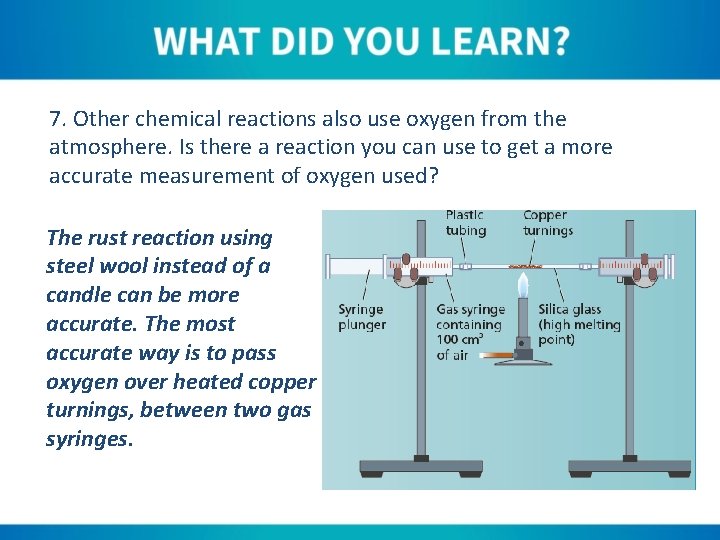 WHAT DID YOU LEARN?

7. Other chemical reactions also use oxygen from the atmosphere. Is there a reaction you can use to get a more accurate measurement of oxygen used?

The rust reaction using steel wool instead of a candle can be more accurate. The most accurate way is to pass oxygen over heated copper turnings, between two gas syringes.

Plastic tubing

Copper turnings

Syringe plunger

Gas syringe containing 100 $cm^3$ of air

Silica glass (high melting point)